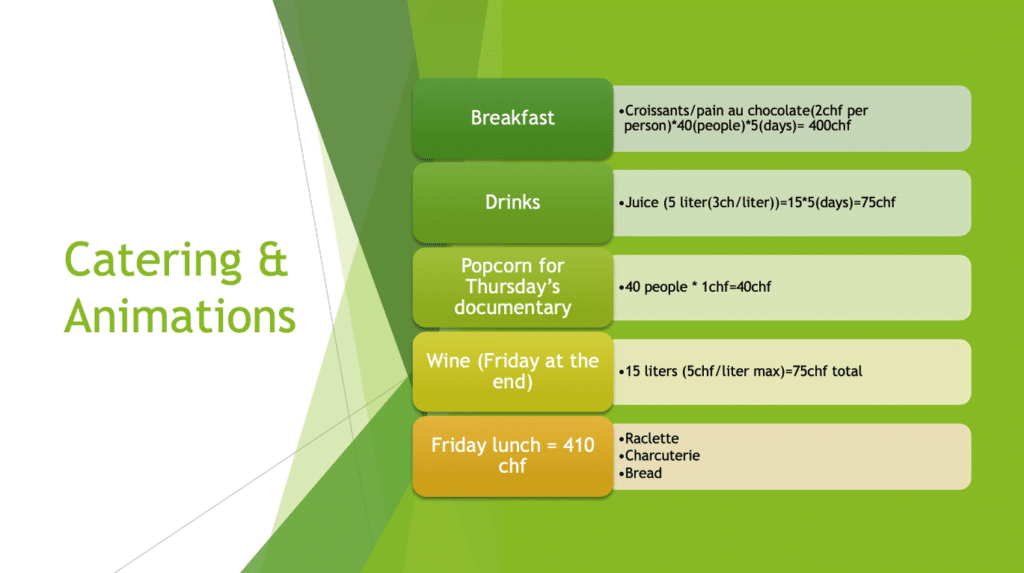 Catering & Animations

Breakfast

•Croissants/pain au chocolate(2chf per person)*40(people)*5(days)= 400chf

Drinks

•Juice (5 liter(3ch/liter))=15*5(days)=75chf

Popcorn for Thursday's documentary

•40 people * 1chf=40chf

Wine (Friday at the end)

•15 liters (5chf/liter max)=75chf total

Friday lunch = 410 chf

•Raclette
•Charcuterie
•Bread